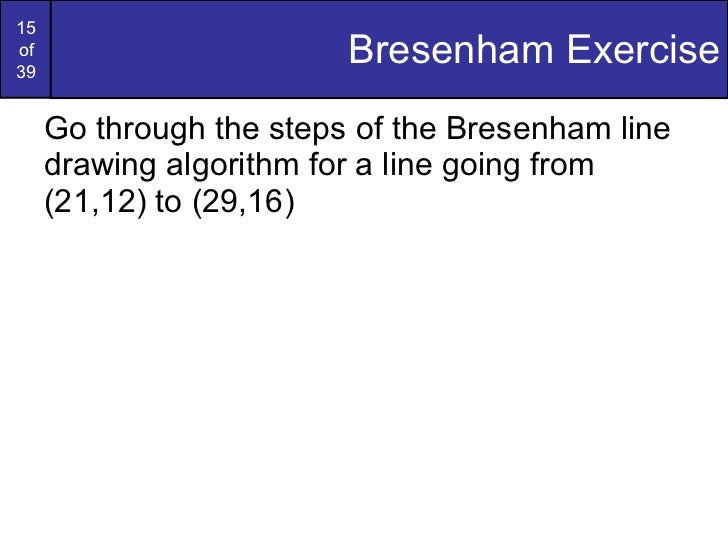 15
of
39

Bresenham Exercise

Go through the steps of the Bresenham line drawing algorithm for a line going from (21,12) to (29,16)